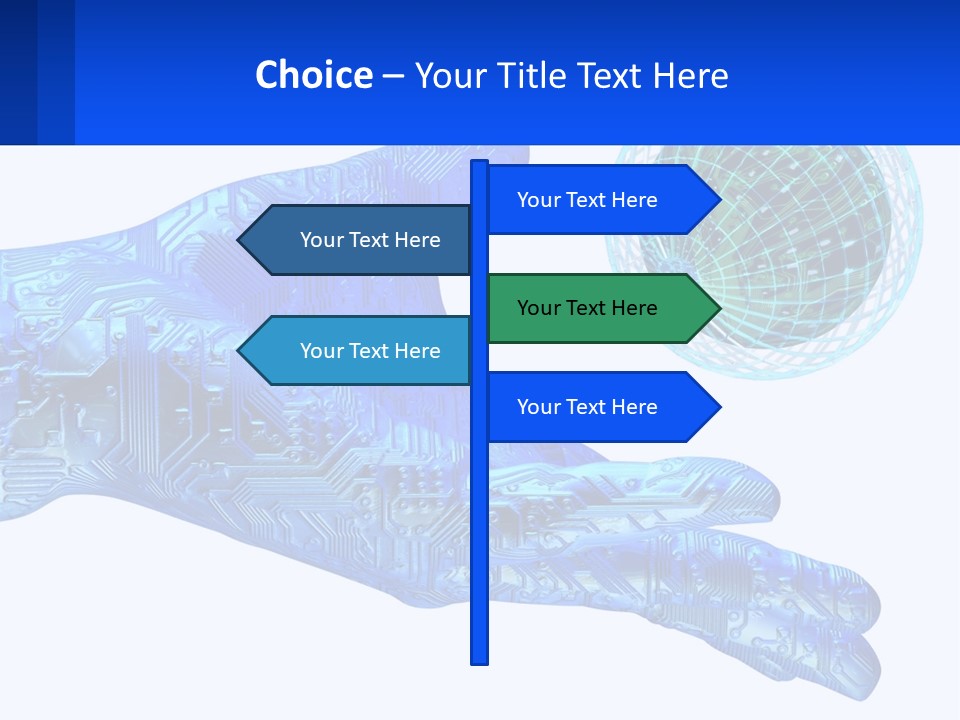 Choice – Your Title Text Here

Your Text Here

Your Text Here

Your Text Here

Your Text Here

Your Text Here